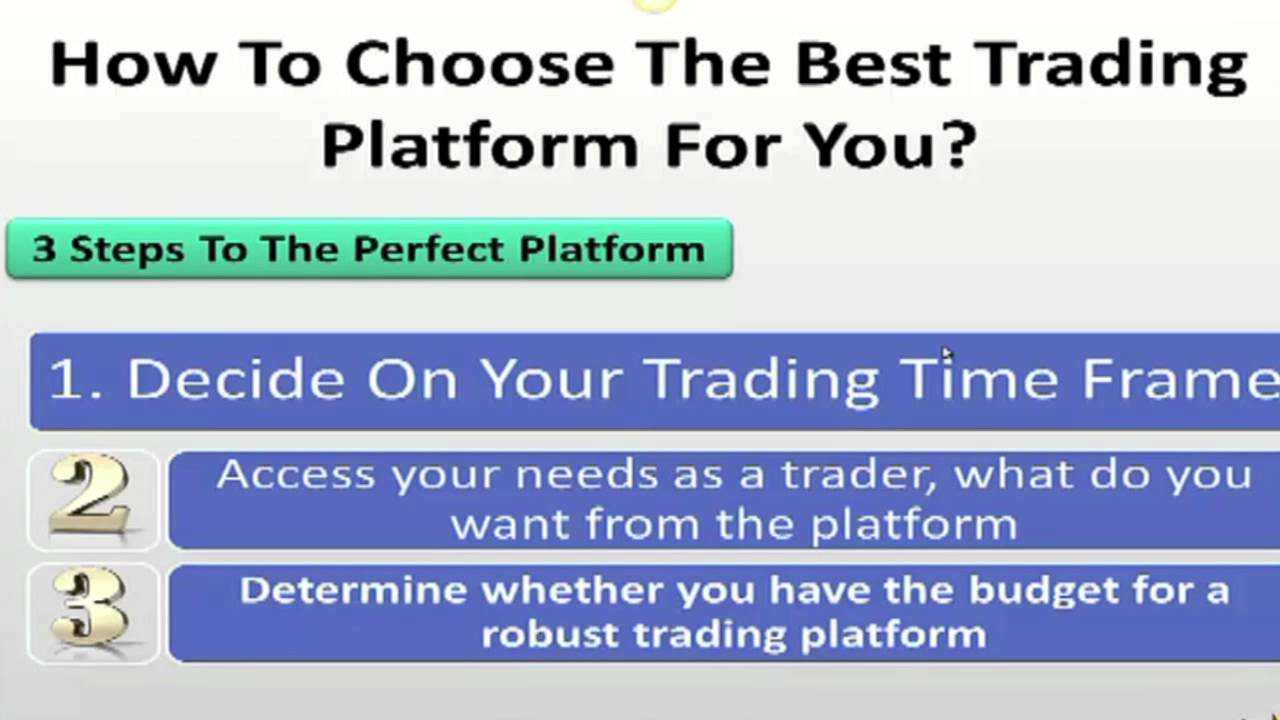 How To Choose The Best Trading Platform For You?

3 Steps To The Perfect Platform

1. Decide On Your Trading Time Frame

2

Access your needs as a trader, what do you want from the platform

3

Determine whether you have the budget for a robust trading platform